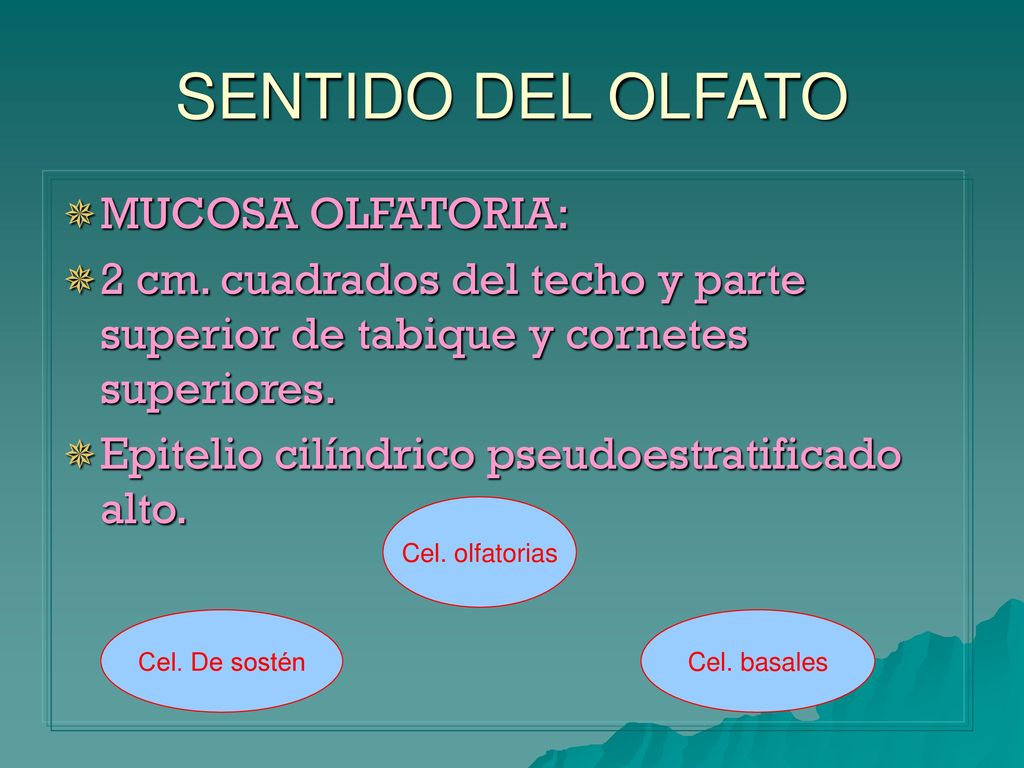 SENTIDO DEL OLFATO

MUCOSA OLFATORIA:

2 cm. cuadrados del techo y parte superior de tabique y cornetes superiores.

Epitelio cilíndrico pseudoestratificado alto.

Cel. olfatorias

Cel. De sostén

Cel. basales